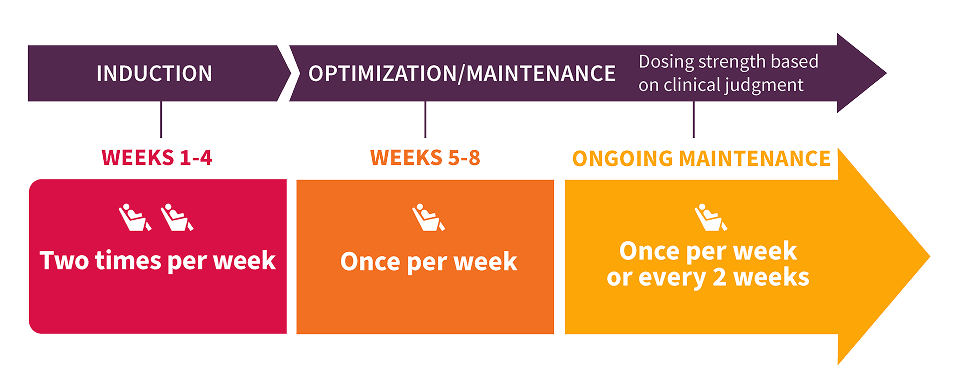 INDUCTION

OPTIMIZATION/MAINTENANCE

Dosing strength based on clinical judgment

WEEKS 1-4

Two times per week

WEEKS 5-8

Once per week

ONGOING MAINTENANCE

Once per week or every 2 weeks